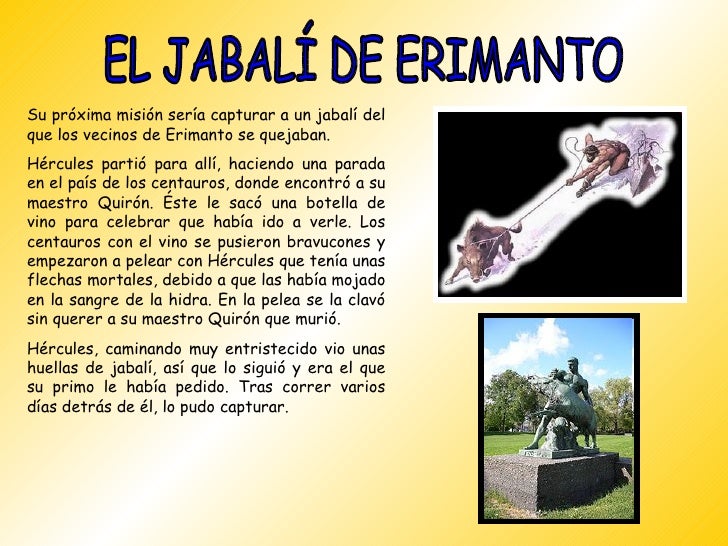 EL JABALÍ DE ERIMANTO

Su próxima misión sería capturar a un jabalí del que los vecinos de Erimanto se quejaban.

Hércules partió para allí, haciendo una parada en el país de los centauros, donde encontró a su maestro Quirón. Éste le sacó una botella de vino para celebrar que había ido a verle. Los centauros con el vino se pusieron bravucones y empezaron a pelear con Hércules que tenía unas flechas mortales, debido a que las había mojado en la sangre de la hidra. En la pelea se la clavó sin querer a su maestro Quirón que murió.

Hércules, caminando muy entristecido vio unas huellas de jabalí, así que lo siguió y era el que su primo le había pedido. Tras correr varios días detrás de él, lo pudo capturar.